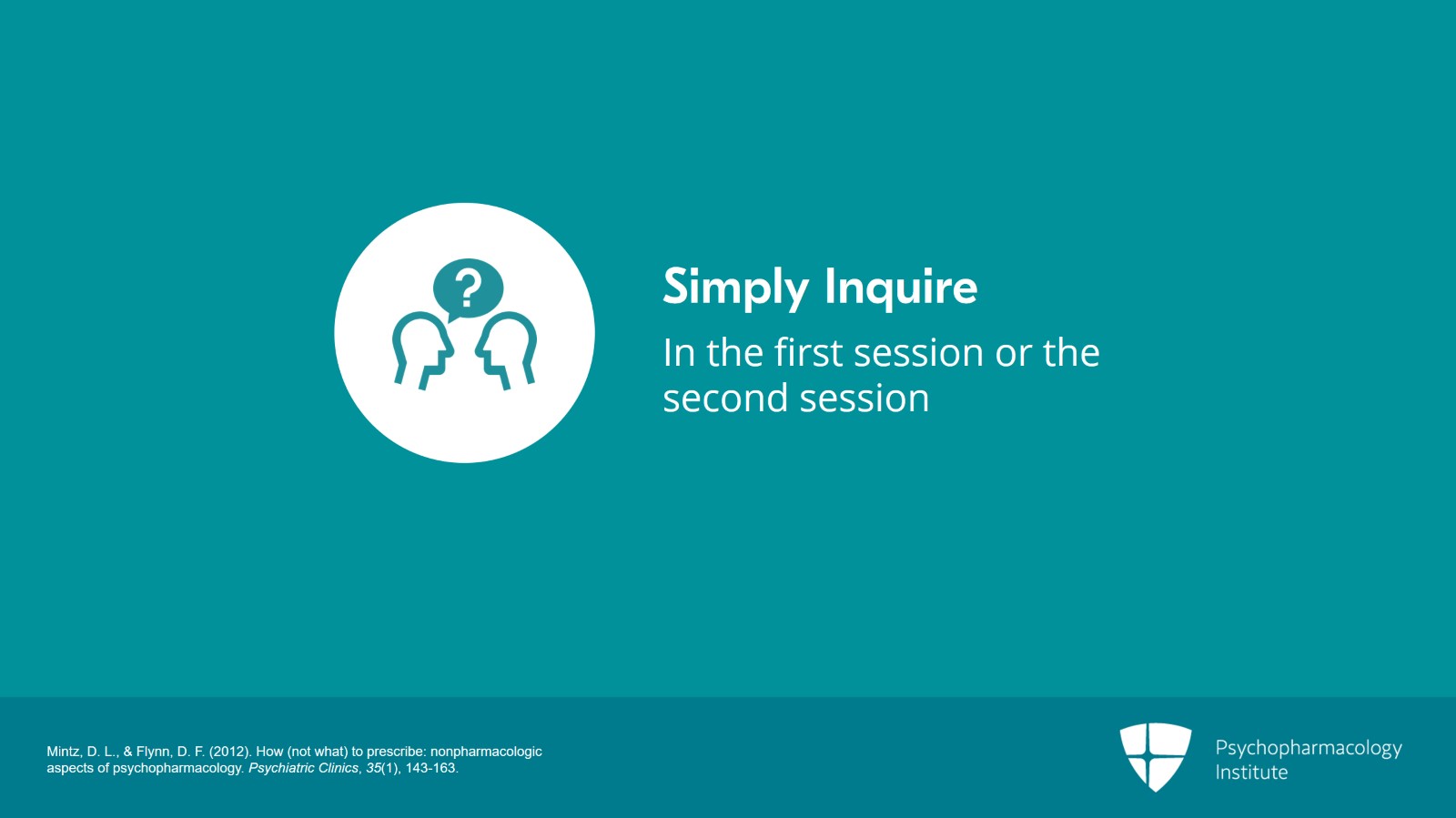 ?

Simply Inquire

In the first session or the second session

Mintz, D. L., & Flynn, D. F. (2012). How (not what) to prescribe: nonpharmacologic aspects of psychopharmacology. Psychiatric Clinics, 35(1), 143-163.

Psychopharmacology Institute